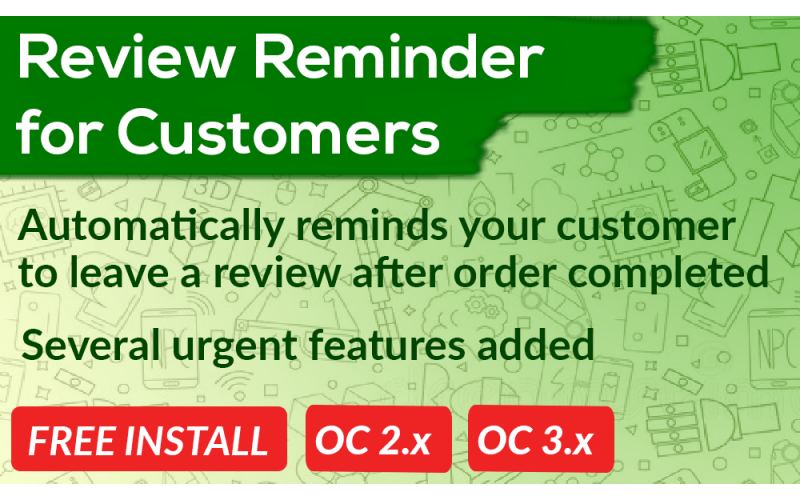 Review Reminder for Customers

Automatically reminds your customer to leave a review after order completed

Several urgent features added

FREE INSTALL

OC 2.x

OC 3.x